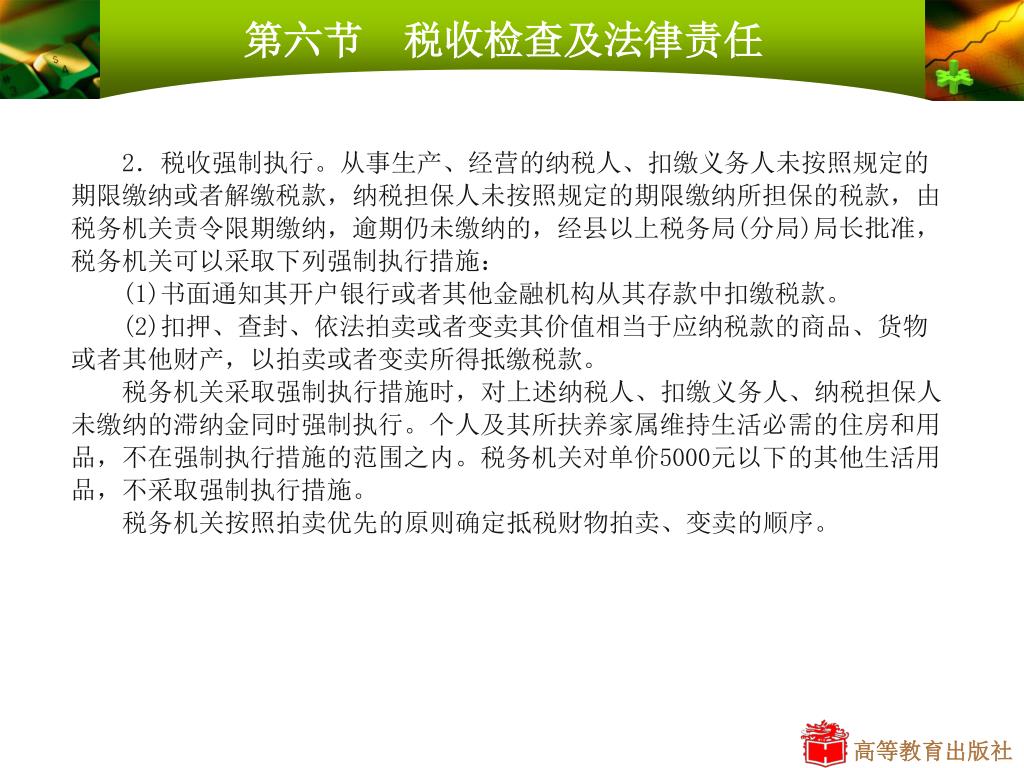 第六节　税收检查及法律责任

2．税收强制执行。从事生产、经营的纳税人、扣缴义务人未按照规定的期限缴纳或者解缴税款，纳税担保人未按照规定的期限缴纳所担保的税款，由税务机关责令限期缴纳，逾期仍未缴纳的，经县以上税务局(分局)局长批准，税务机关可以采取下列强制执行措施：

(1)书面通知其开户银行或者其他金融机构从其存款中扣缴税款。

(2)扣押、查封、依法拍卖或者变卖其价值相当于应纳税款的商品、货物或者其他财产，以拍卖或者变卖所得抵缴税款。

税务机关采取强制执行措施时，对上述纳税人、扣缴义务人、纳税担保人未缴纳的滞纳金同时强制执行。个人及其所扶养家属维持生活必需的住房和用品，不在强制执行措施的范围之内。税务机关对单价5000元以下的其他生活用品，不采取强制执行措施。

税务机关按照拍卖优先的原则确定抵税财物拍卖、变卖的顺序。

高等教育出版社